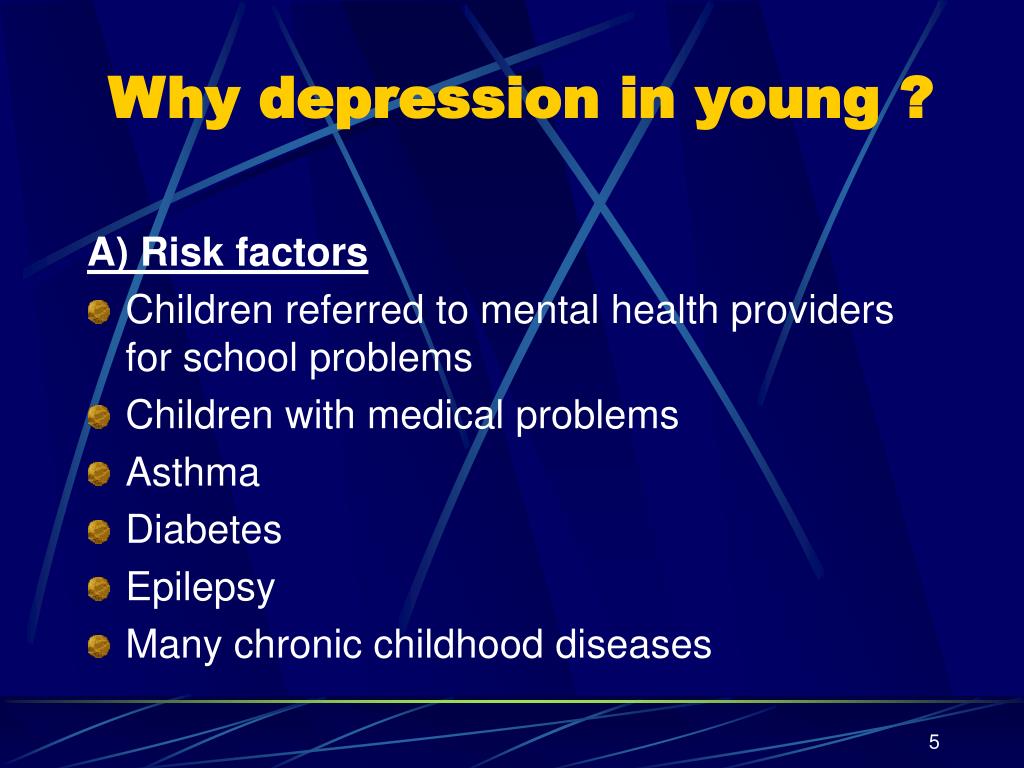 Why depression in young ?

A) Risk factors

Children referred to mental health providers for school problems

Children with medical problems

Asthma

Diabetes

Epilepsy

Many chronic childhood diseases

5